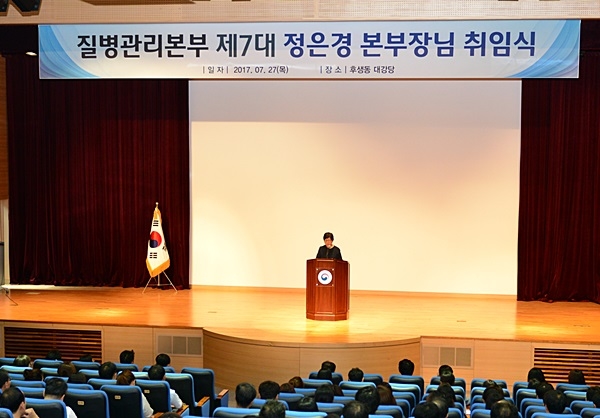 질병관리본부 제7대 정은경 본부장님 취임식

| 일 자 | 2017. 07. 27(목) | 장 소 | 후생동 대강당